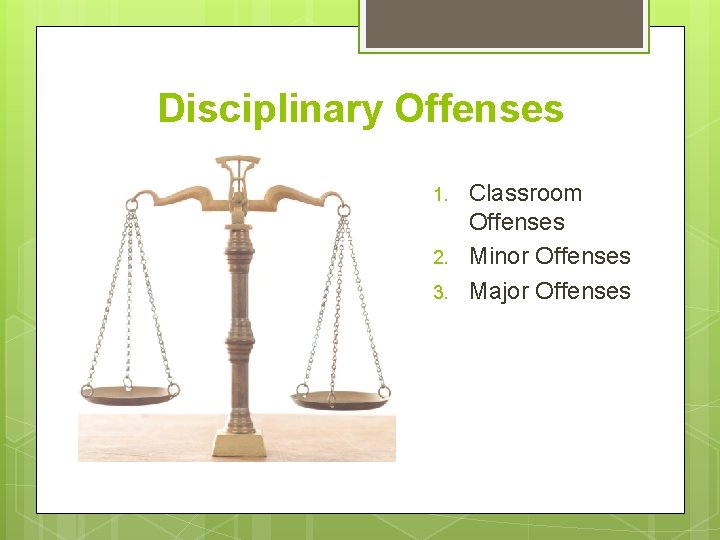 Disciplinary Offenses

1. Classroom Offenses
2. Minor Offenses
3. Major Offenses